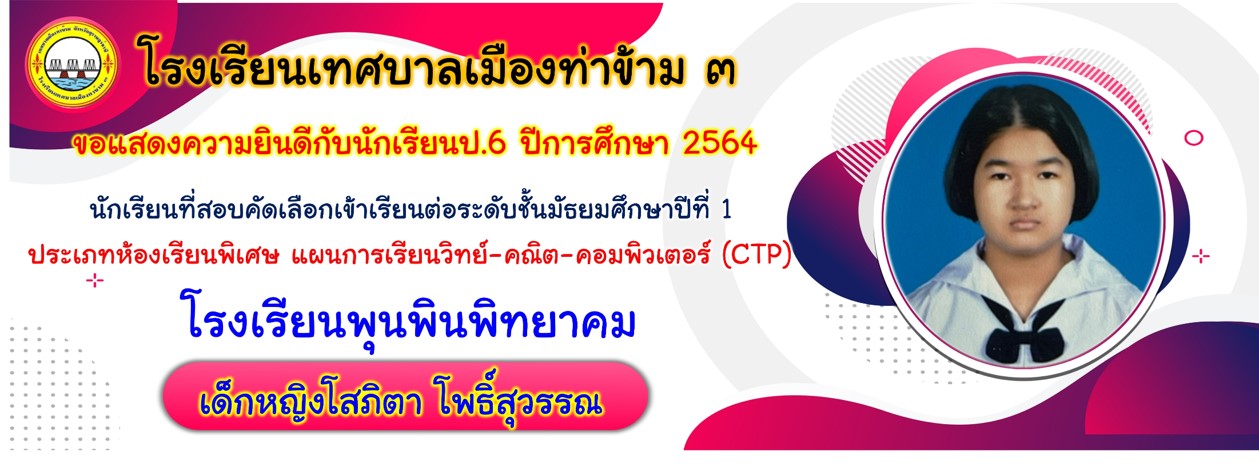 โรงเรียนเทศบาลเมืองท่าข้าม ๓

ขอแสดงความยินดีกับนักเรียนป.6 ปีการศึกษา 2564

นักเรียนที่สอบคัดเลือกเข้าเรียนต่อระดับชั้นมัธยมศึกษาปีที่ 1

ประเภทห้องเรียนพิเศษ แผนการเรียนวิทย์-คณิต-คอมพิวเตอร์ (CTP)

โรงเรียนพุนพินพิทยาคม

เด็กหญิงโสภิตา โพธิ์สุวรรณ